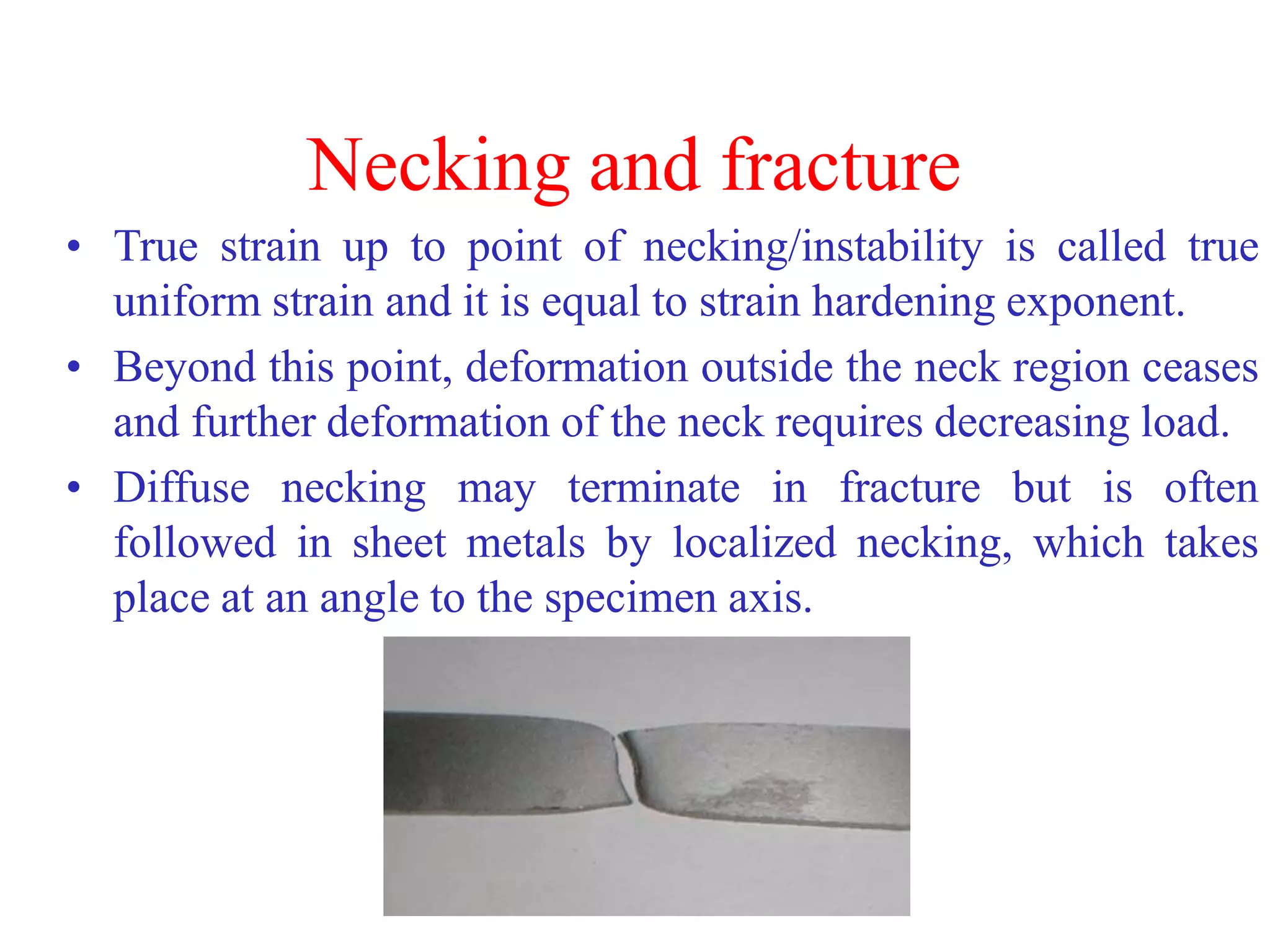 Necking and fracture

• True strain up to point of necking/instability is called true uniform strain and it is equal to strain hardening exponent.

• Beyond this point, deformation outside the neck region ceases and further deformation of the neck requires decreasing load.

• Diffuse necking may terminate in fracture but is often followed in sheet metals by localized necking, which takes place at an angle to the specimen axis.